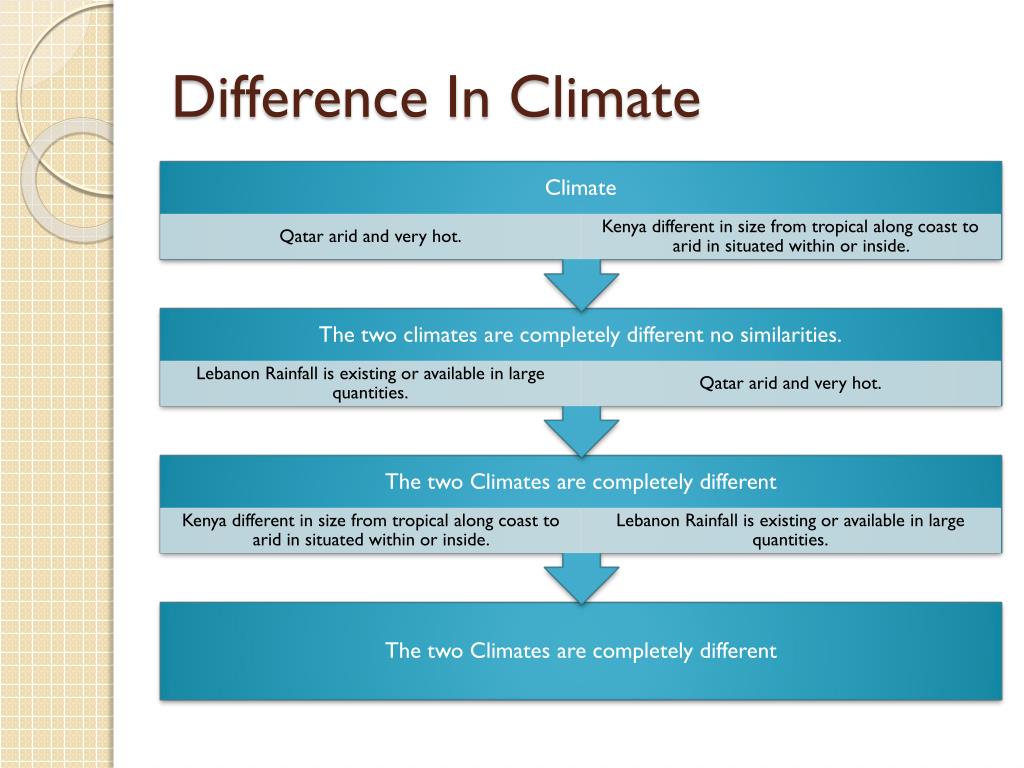 Difference In Climate

Climate

Qatar arid and very hot.

Kenya different in size from tropical along coast to arid in situated within or inside.

The two climates are completely different no similarities.

Lebanon Rainfall is existing or available in large quantities.

Qatar arid and very hot.

The two Climates are completely different

Kenya different in size from tropical along coast to arid in situated within or inside.

Lebanon Rainfall is existing or available in large quantities.

The two Climates are completely different